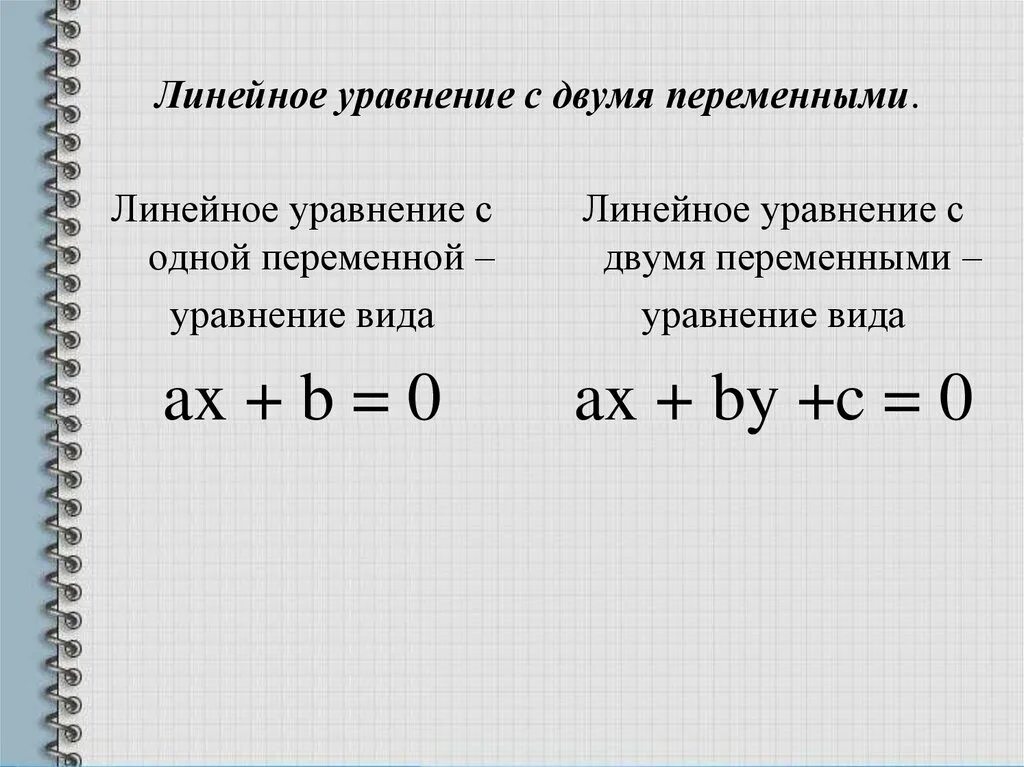 Линейное уравнение с двумя переменными.

Линейное уравнение с одной переменной – уравнение вида

$ax + b = 0$

Линейное уравнение с двумя переменными – уравнение вида

$ax + by + c = 0$